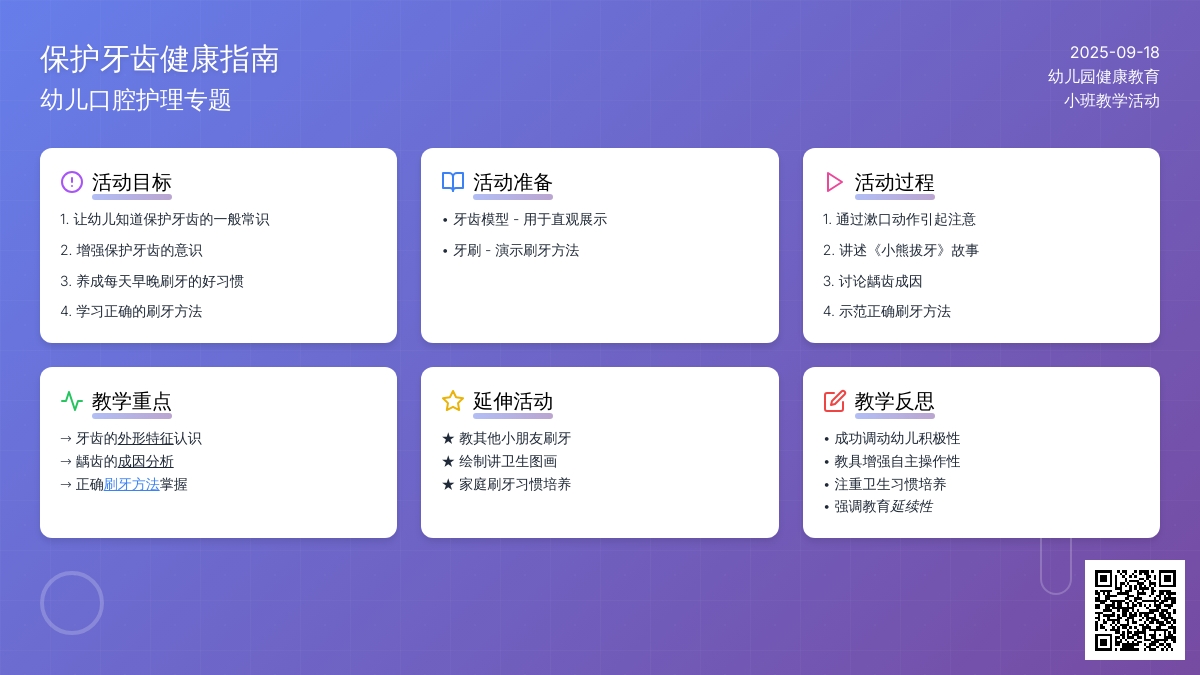 保护牙齿健康指南
幼儿口腔护理专题

2025-09-18
幼儿园健康教育
小班教学活动

活动目标
1. 让幼儿知道保护牙齿的一般常识
2. 增强保护牙齿的意识
3. 养成每天早晚刷牙的好习惯
4. 学习正确的刷牙方法

活动准备
• 牙齿模型 - 用于直观展示
• 牙刷 - 演示刷牙方法

活动过程
1. 通过漱口动作引起注意
2. 讲述《小熊拔牙》故事
3. 讨论龋齿成因
4. 示范正确刷牙方法

教学重点
→ 牙齿的外形特征认识
→ 龋齿的成因分析
→ 正确刷牙方法掌握

延伸活动
★ 教其他小朋友刷牙
★ 绘制讲卫生图画
★ 家庭刷牙习惯培养

教学反思
• 成功调动幼儿积极性
• 教具增强自主操作性
• 注重卫生习惯培养
• 强调教育延续性